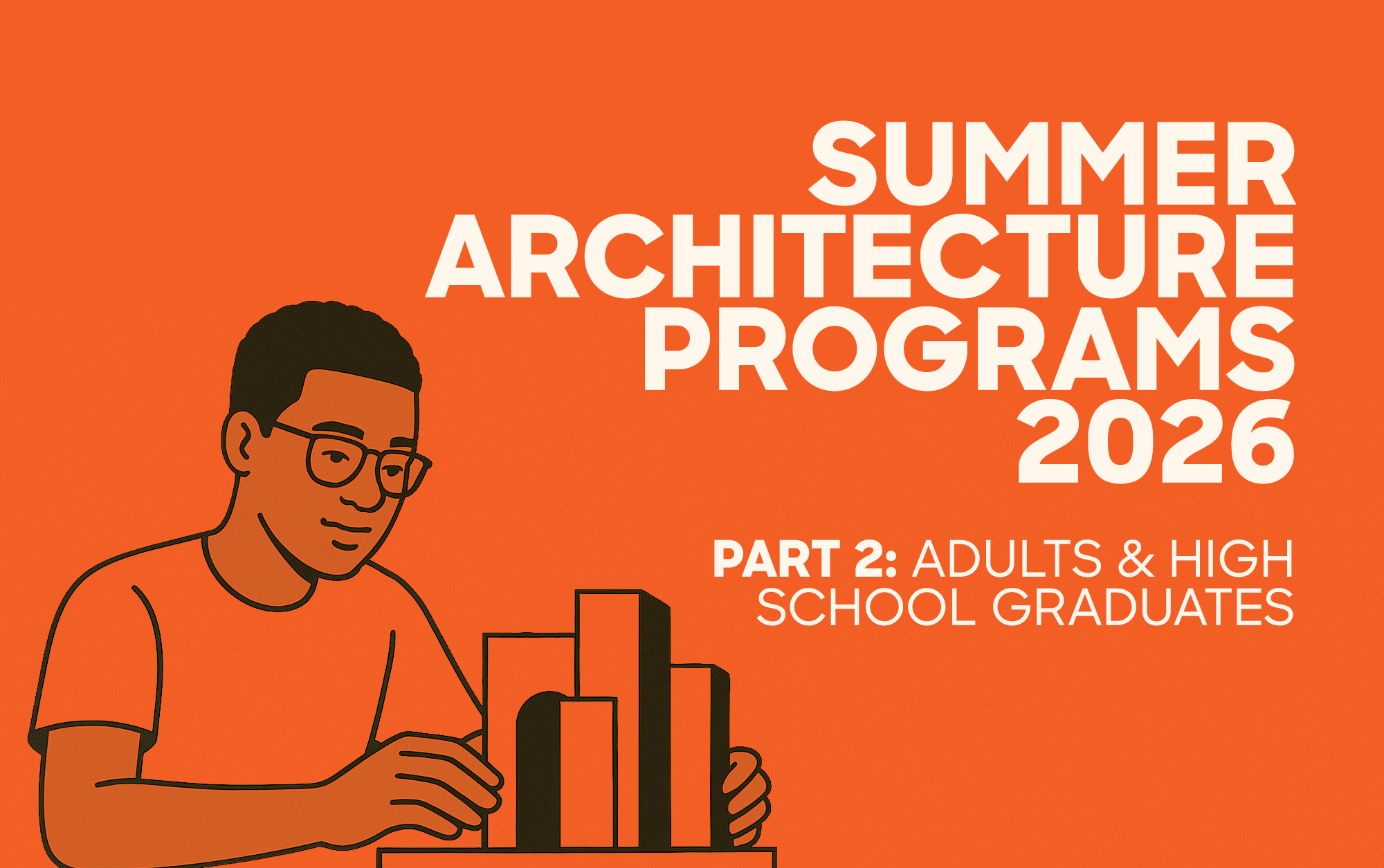 SUMMER ARCHITECTURE PROGRAMS 2026

PART 2: ADULTS & HIGH SCHOOL GRADUATES